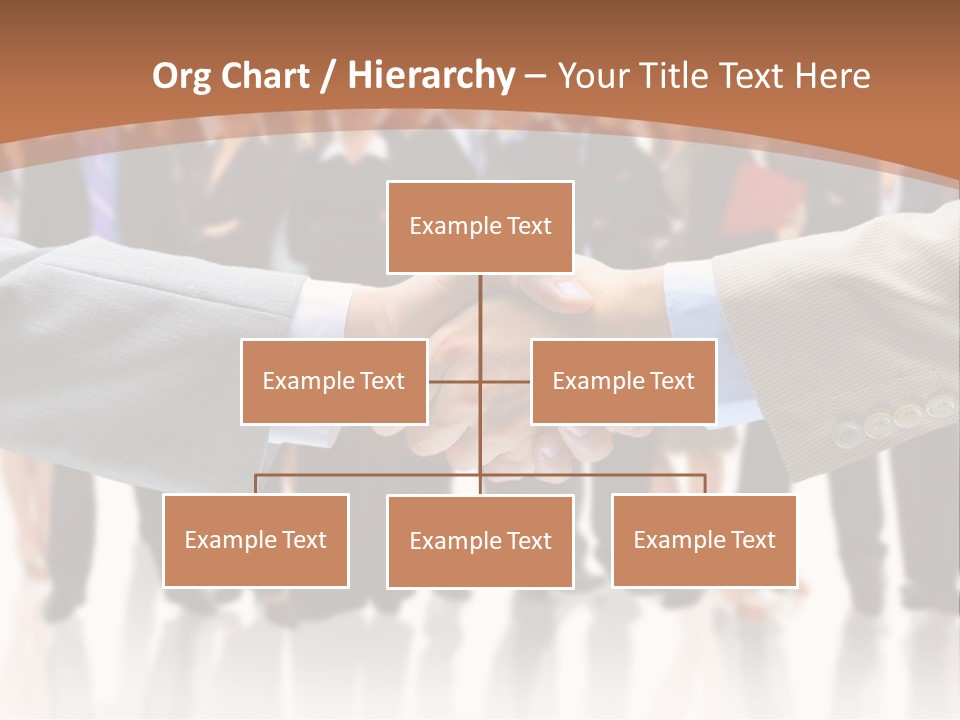 Org Chart / Hierarchy – Your Title Text Here

Example Text

Example Text

Example Text

Example Text

Example Text

Example Text